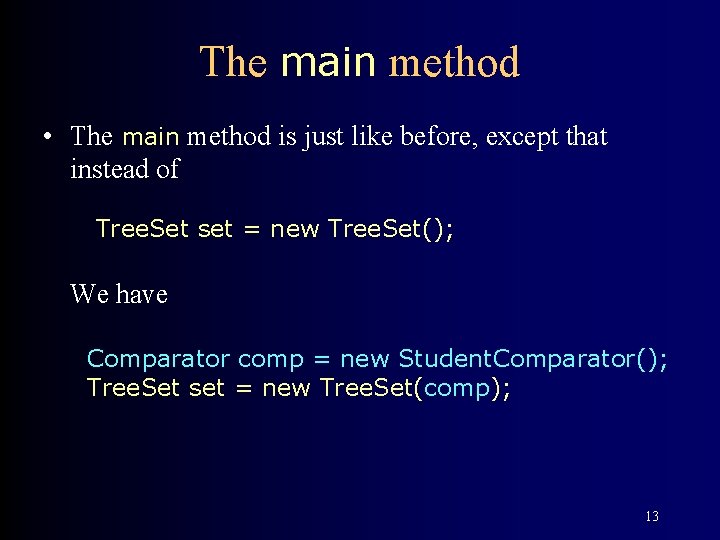 The main method

• The main method is just like before, except that instead of

TreeSet set = new TreeSet();

We have

Comparator comp = new StudentComparator();
TreeSet set = new TreeSet(comp);

13